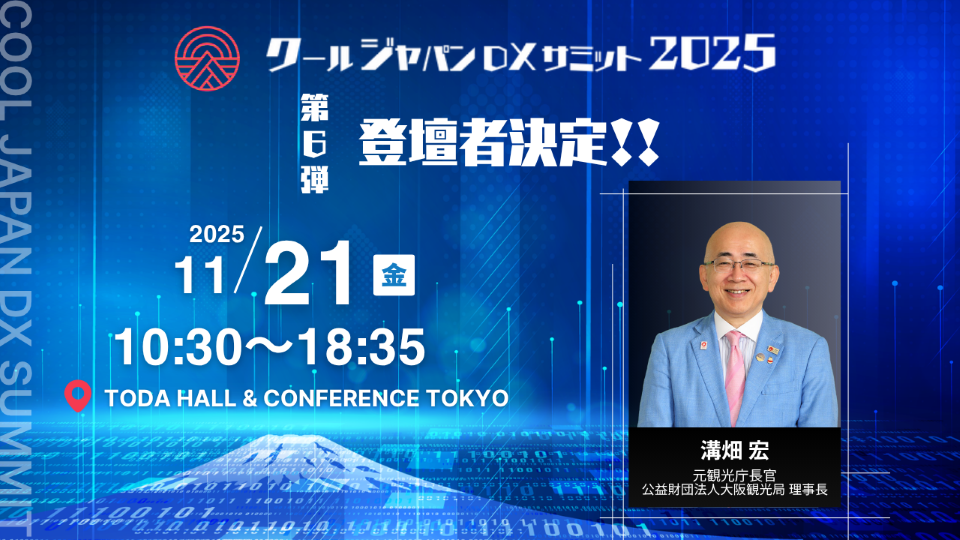 COOL JAPAN DX SUMMIT

クールジャパンDXサミット2025

第6弾

登壇者決定!!

2025

11/21 金

10:30〜18:35

TODA HALL & CONFERENCE TOKYO

溝畑 宏

元観光庁長官

公益財団法人大阪観光局 理事長